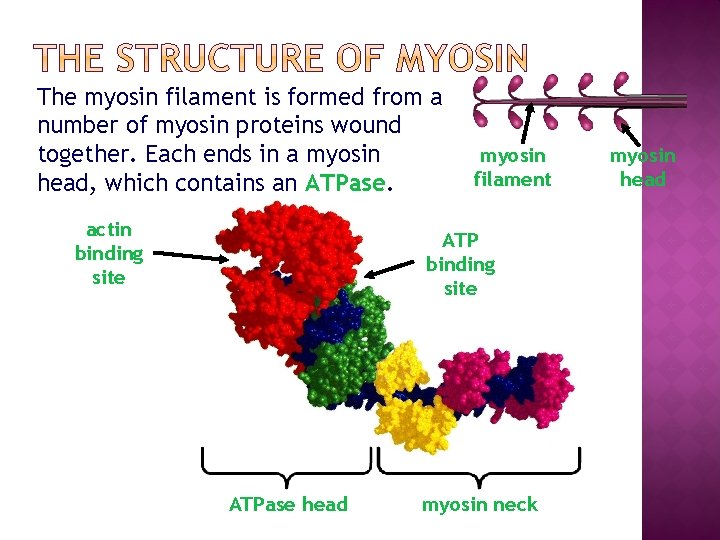 THE STRUCTURE OF MYOSIN

The myosin filament is formed from a number of myosin proteins wound together. Each ends in a myosin head, which contains an ATPase.

myosin filament

myosin head

actin binding site

ATP binding site

ATPase head

myosin neck